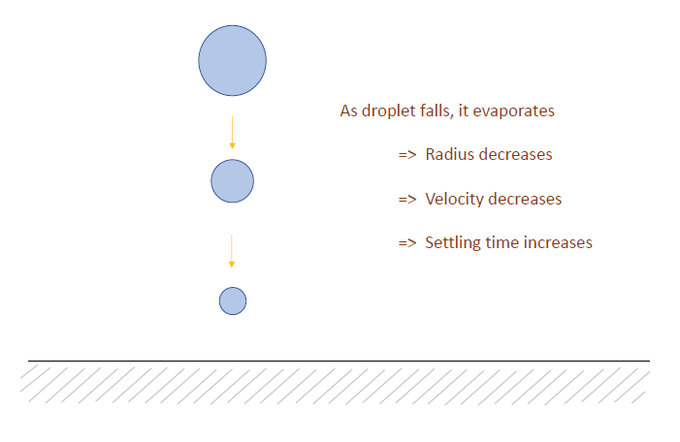 As droplet falls, it evaporates

=> Radius decreases

=> Velocity decreases

=> Settling time increases